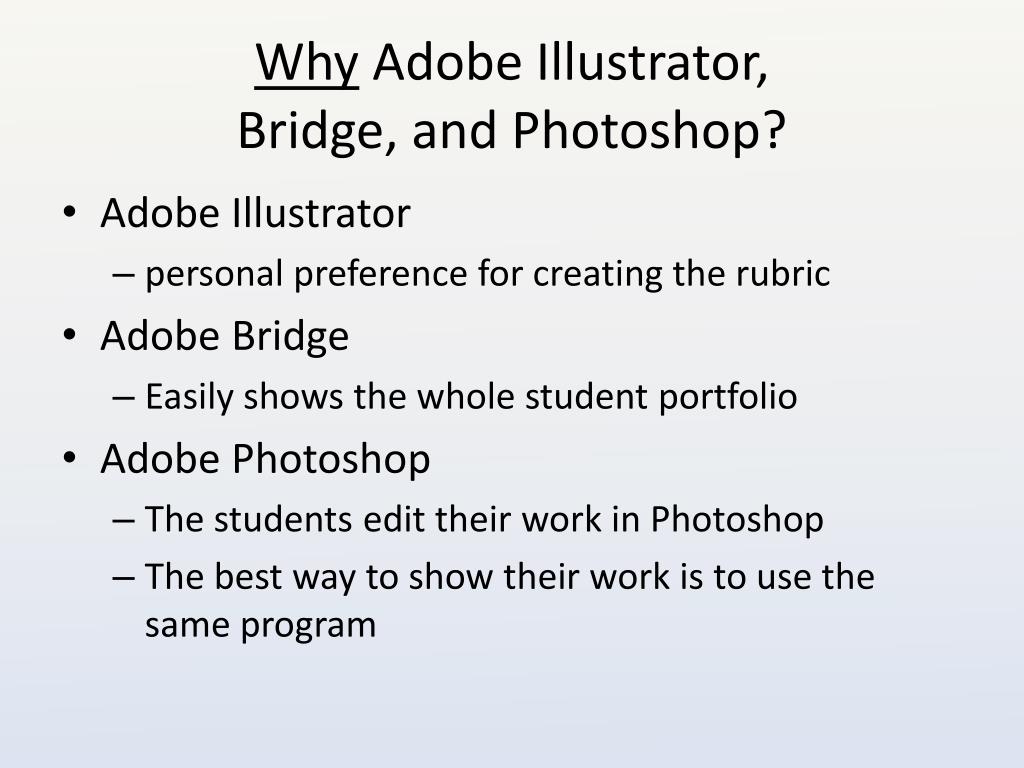 Why Adobe Illustrator, Bridge, and Photoshop?

• Adobe Illustrator
– personal preference for creating the rubric
• Adobe Bridge
– Easily shows the whole student portfolio
• Adobe Photoshop
– The students edit their work in Photoshop
– The best way to show their work is to use the same program